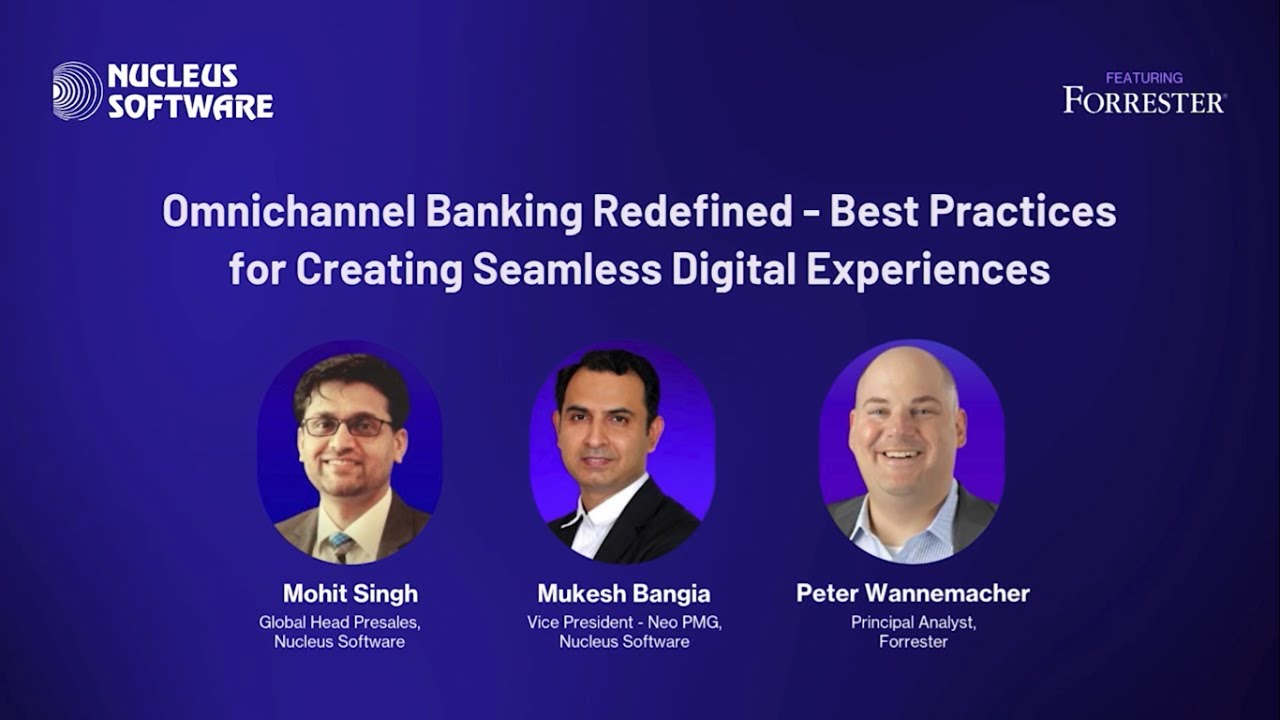 NUCLEUS SOFTWARE

FEATURING
FORRESTER®

Omnichannel Banking Redefined - Best Practices for Creating Seamless Digital Experiences

Mohit Singh
Global Head Presales, Nucleus Software

Mukesh Bangia
Vice President - Neo PMG, Nucleus Software

Peter Wannemacher
Principal Analyst, Forrester